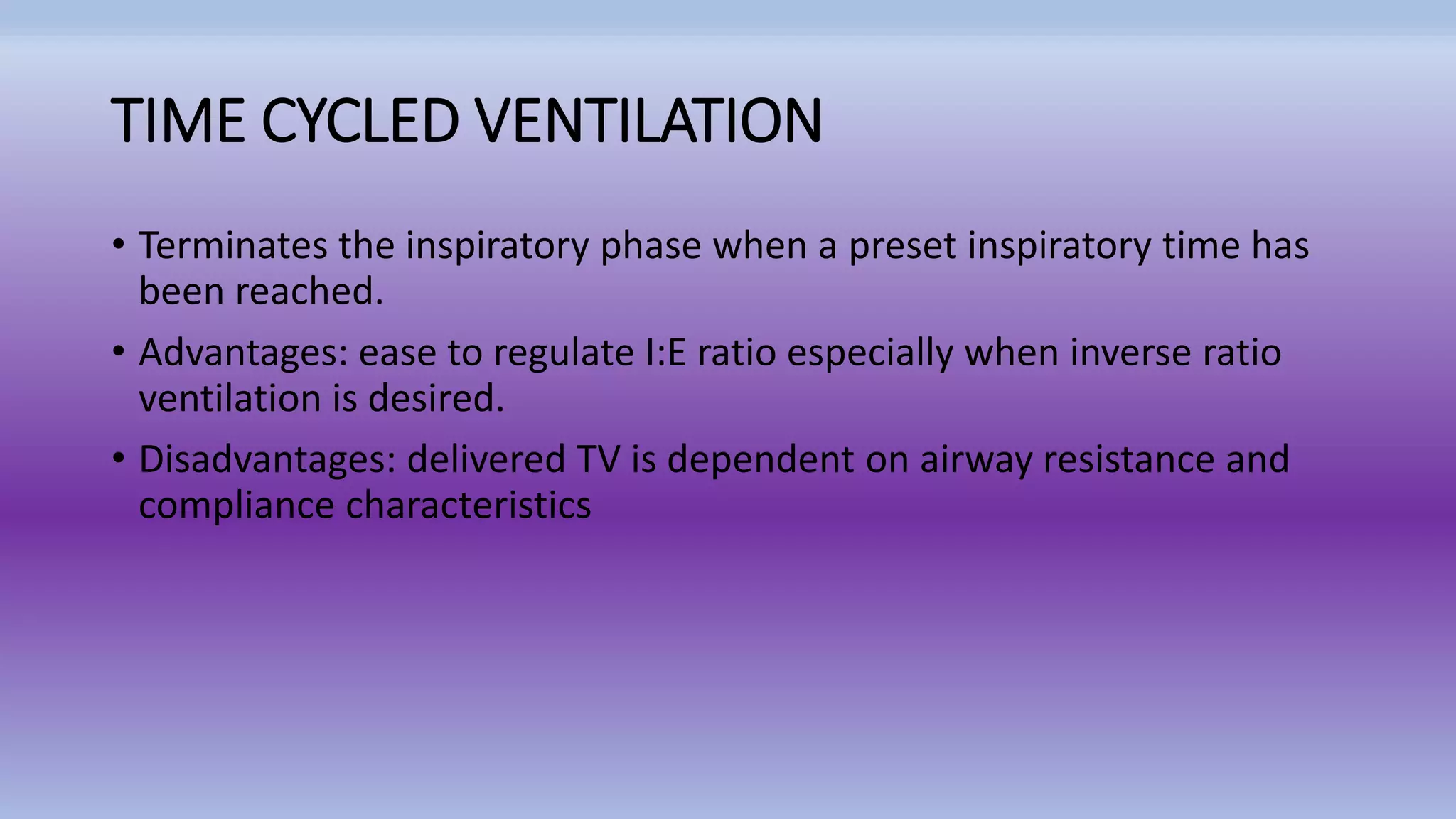 TIME CYCLED VENTILATION

• Terminates the inspiratory phase when a preset inspiratory time has been reached.

• Advantages: ease to regulate I:E ratio especially when inverse ratio ventilation is desired.

• Disadvantages: delivered TV is dependent on airway resistance and compliance characteristics